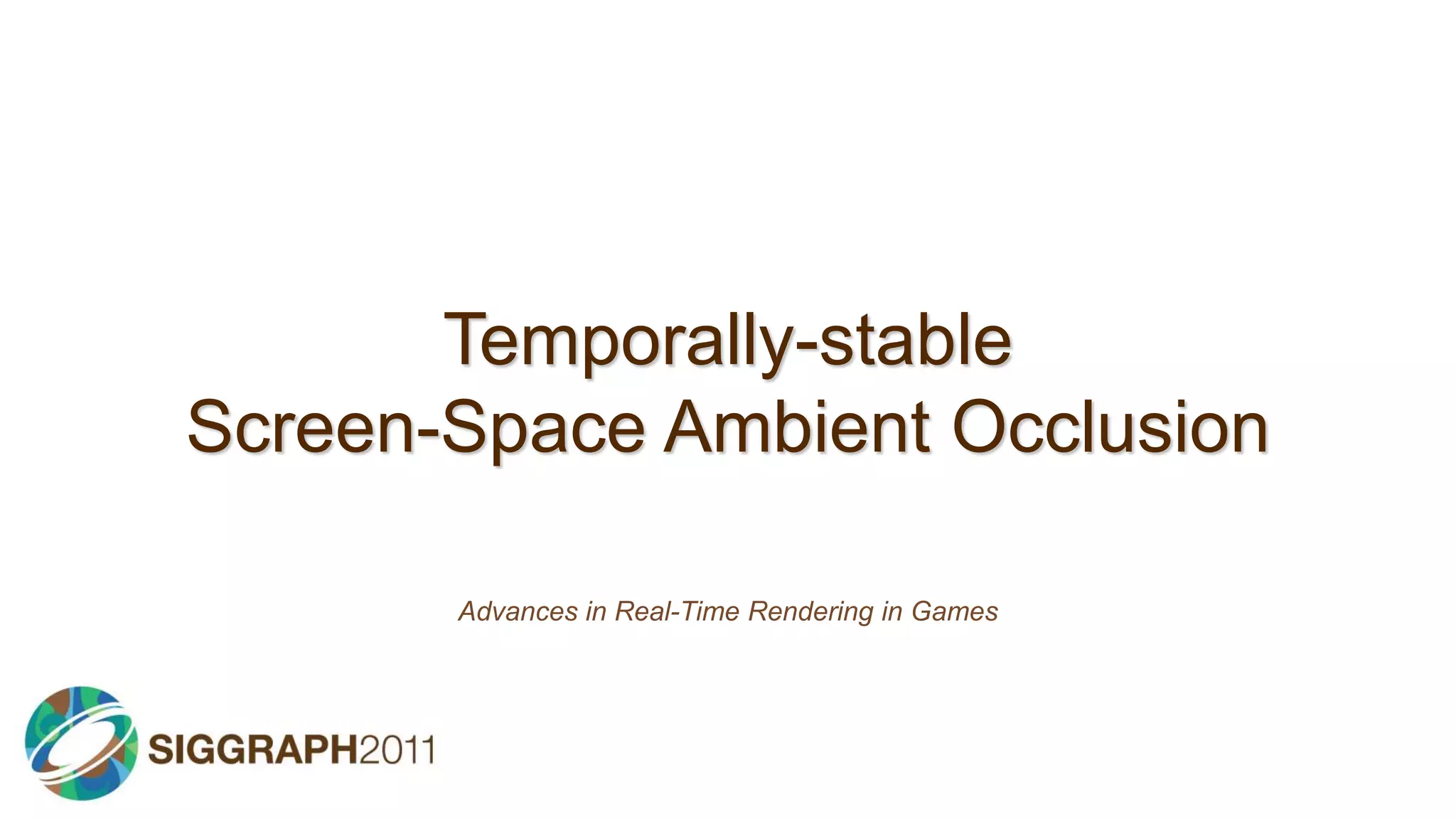 Temporally-stable
Screen-Space Ambient Occlusion

Advances in Real-Time Rendering in Games

SIGGRAPH2011